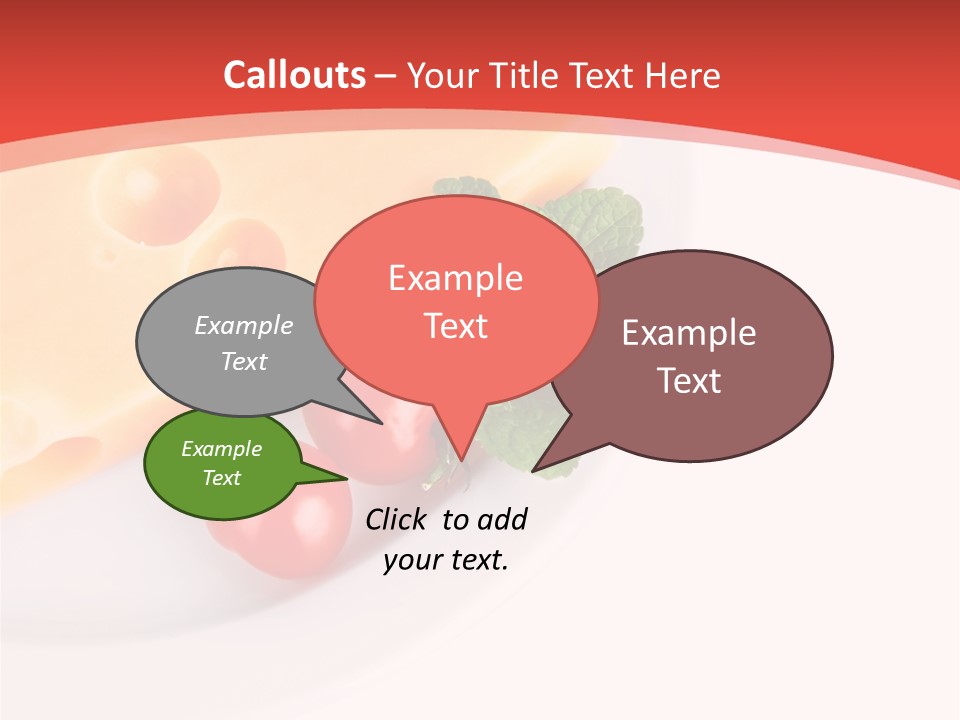 Callouts – Your Title Text Here

Example Text

Example Text

Example Text

Example Text

Click to add your text.